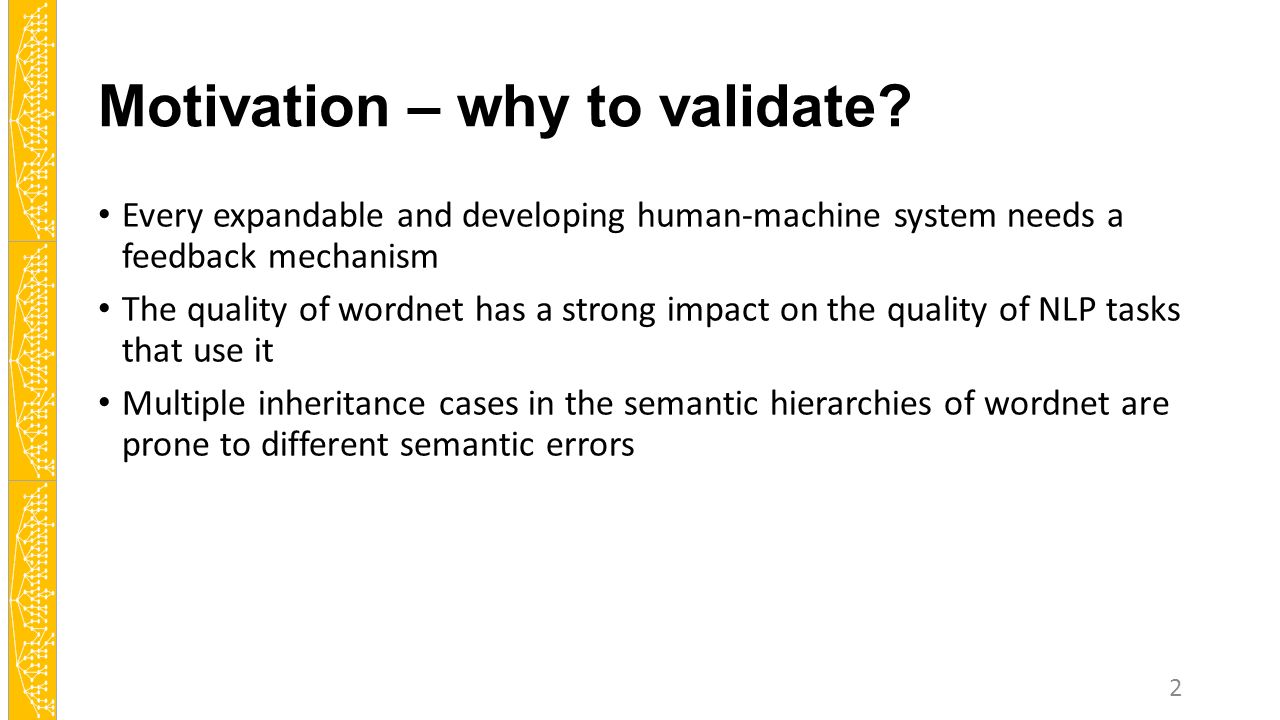 Motivation – why to validate?

• Every expandable and developing human-machine system needs a feedback mechanism

• The quality of wordnet has a strong impact on the quality of NLP tasks that use it

• Multiple inheritance cases in the semantic hierarchies of wordnet are prone to different semantic errors

2